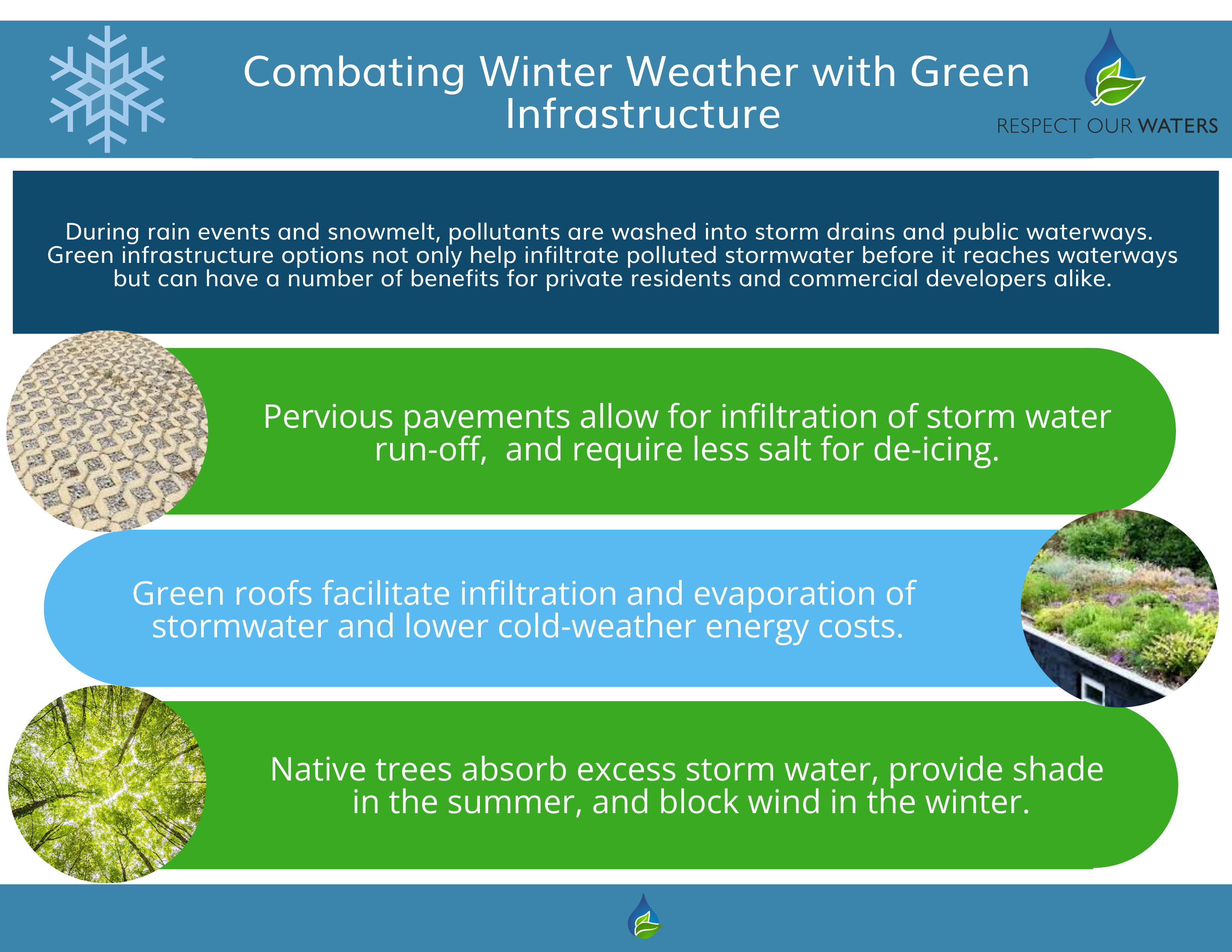 Combating Winter Weather with Green Infrastructure

RESPECT OUR WATERS

During rain events and snowmelt, pollutants are washed into storm drains and public waterways. Green infrastructure options not only help infiltrate polluted stormwater before it reaches waterways but can have a number of benefits for private residents and commercial developers alike.

Pervious pavements allow for infiltration of storm water run-off,  and require less salt for de-icing.

Green roofs facilitate infiltration and evaporation of stormwater and lower cold-weather energy costs.

Native trees absorb excess storm water, provide shade in the summer, and block wind in the winter.